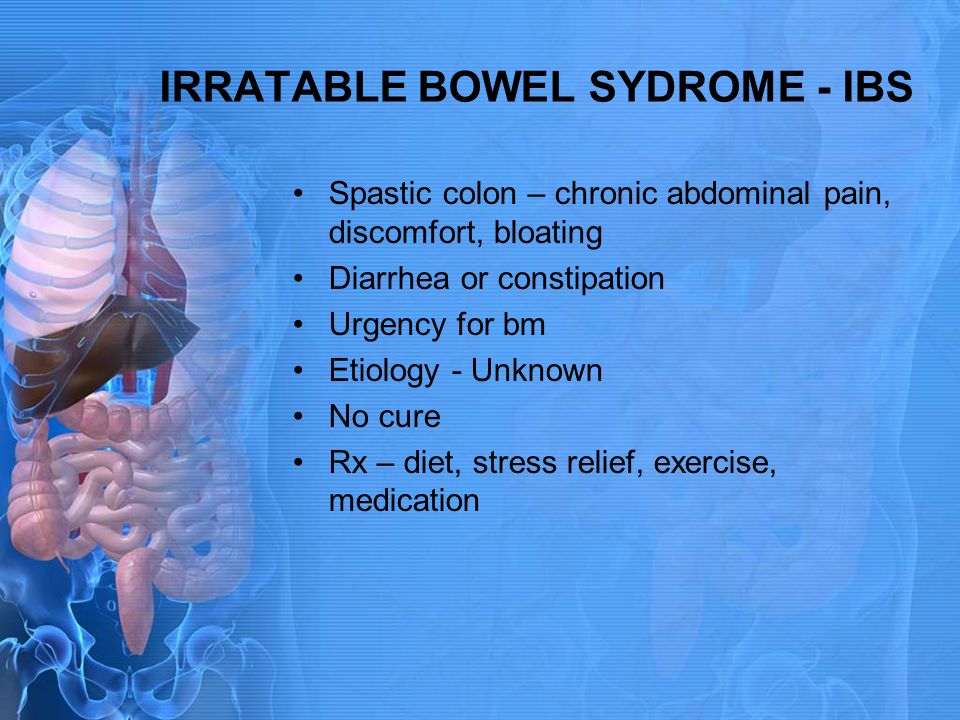 IRRATABLE BOWEL SYDROME - IBS

• Spastic colon – chronic abdominal pain, discomfort, bloating
• Diarrhea or constipation
• Urgency for bm
• Etiology - Unknown
• No cure
• Rx – diet, stress relief, exercise, medication